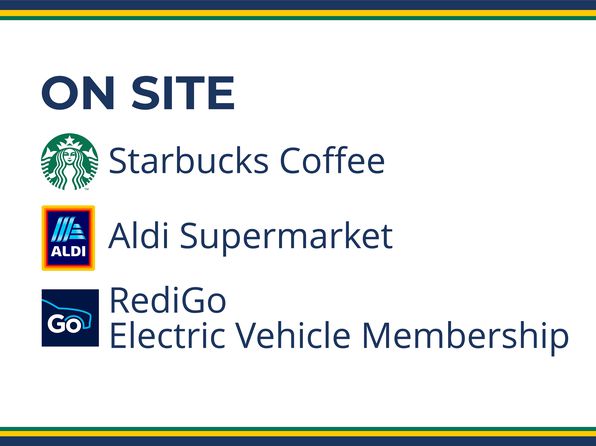 ON SITE

Starbucks Coffee

ALDI

Aldi Supermarket

GO

RediGo
Electric Vehicle Membership